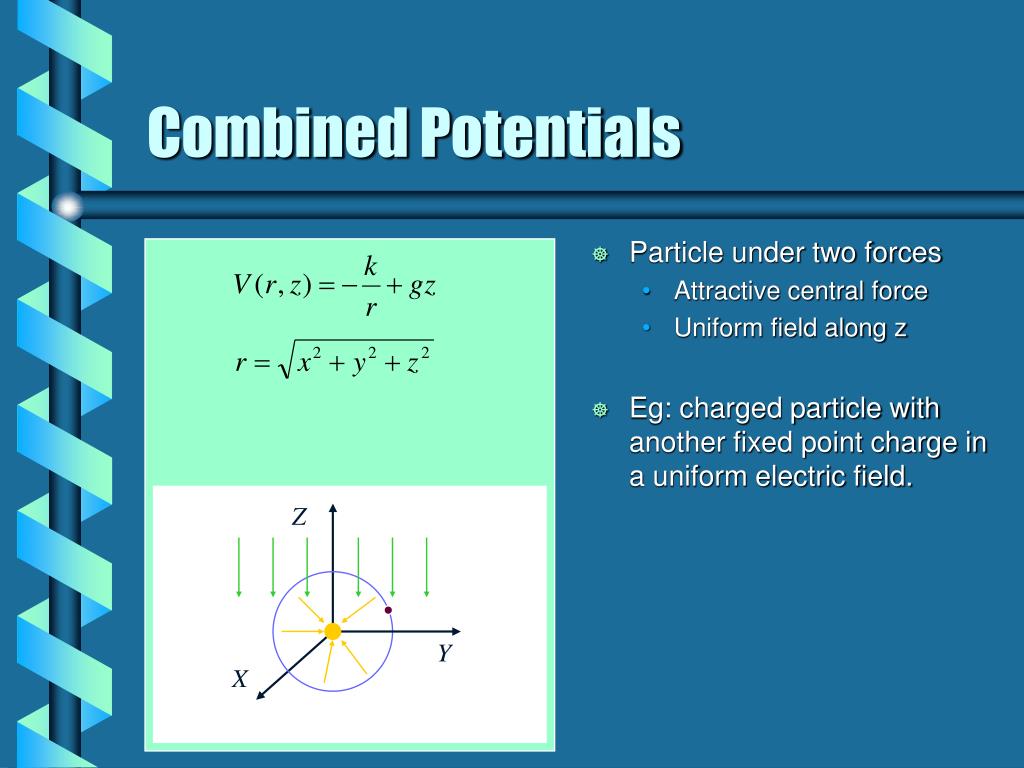 Combined Potentials

$V(r,z) = -\frac{k}{r} + gz$

$r = \sqrt{x^2 + y^2 + z^2}$

Z

Y

X

Particle under two forces
• Attractive central force
• Uniform field along z

Eg: charged particle with another fixed point charge in a uniform electric field.